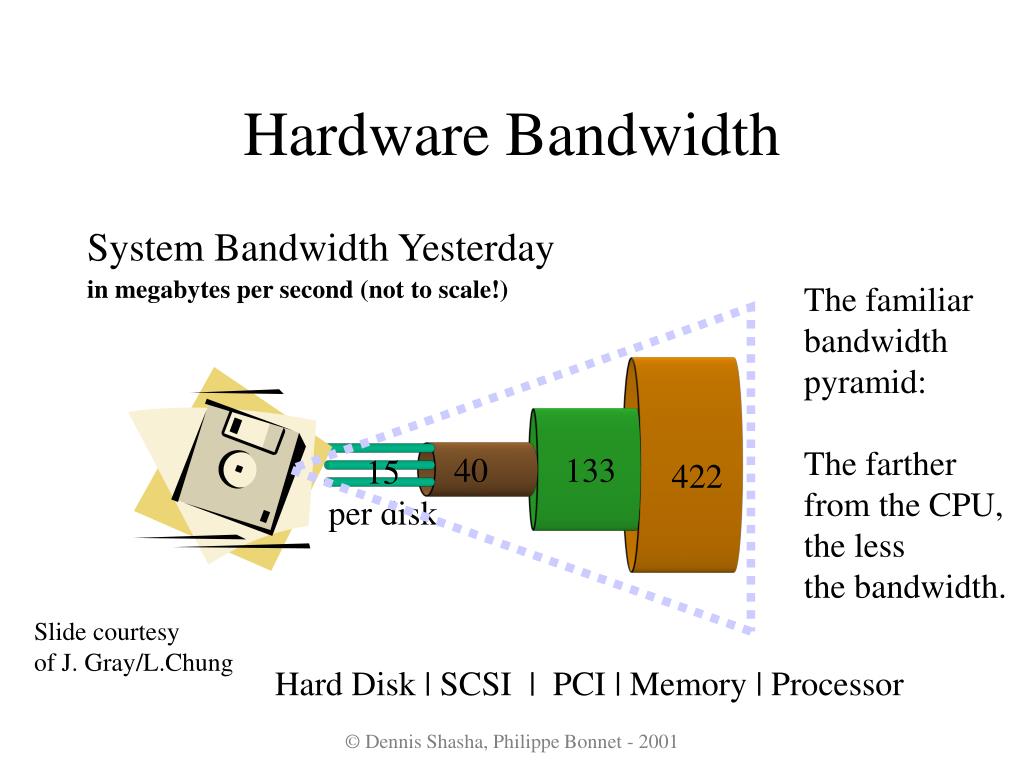 Hardware Bandwidth

System Bandwidth Yesterday
in megabytes per second (not to scale!)

15
per disk

40

133

422

The familiar bandwidth pyramid:

The farther from the CPU, the less the bandwidth.

Slide courtesy of J. Gray/L.Chung

Hard Disk | SCSI | PCI | Memory | Processor

© Dennis Shasha, Philippe Bonnet - 2001